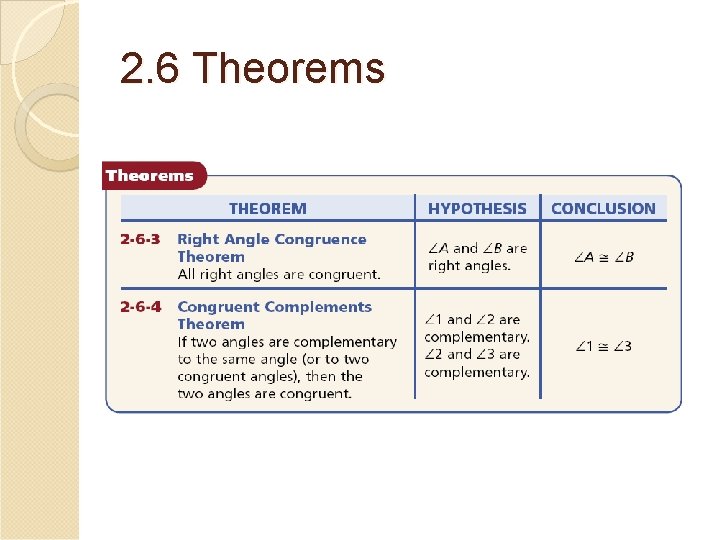 2.6 Theorems

Theorems

| THEOREM | HYPOTHESIS | CONCLUSION |
|---|---|---|
| 2-6-3 Right Angle Congruence Theorem All right angles are congruent. | $\angle A$ and $\angle B$ are right angles. | $\angle A \cong \angle B$ |
| 2-6-4 Congruent Complements Theorem If two angles are complementary to the same angle (or to two congruent angles), then the two angles are congruent. | $\angle 1$ and $\angle 2$ are complementary. $\angle 2$ and $\angle 3$ are complementary. | $\angle 1 \cong \angle 3$ |